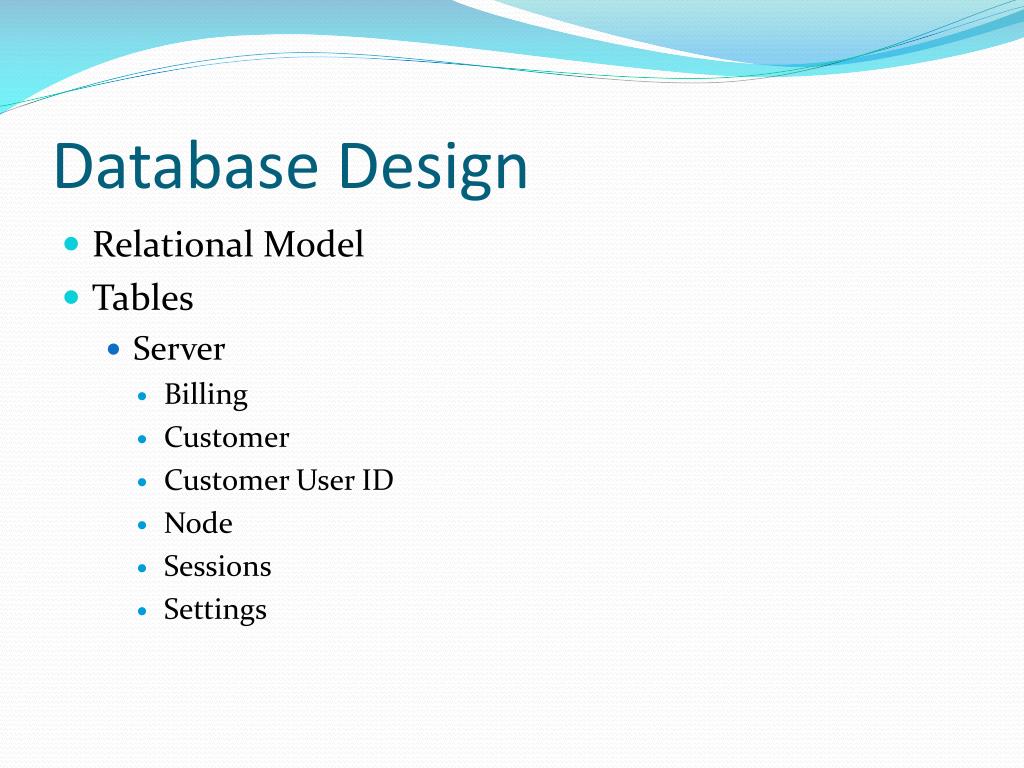 Database Design

- Relational Model
- Tables
  - Server
    - Billing
    - Customer
    - Customer User ID
    - Node
    - Sessions
    - Settings